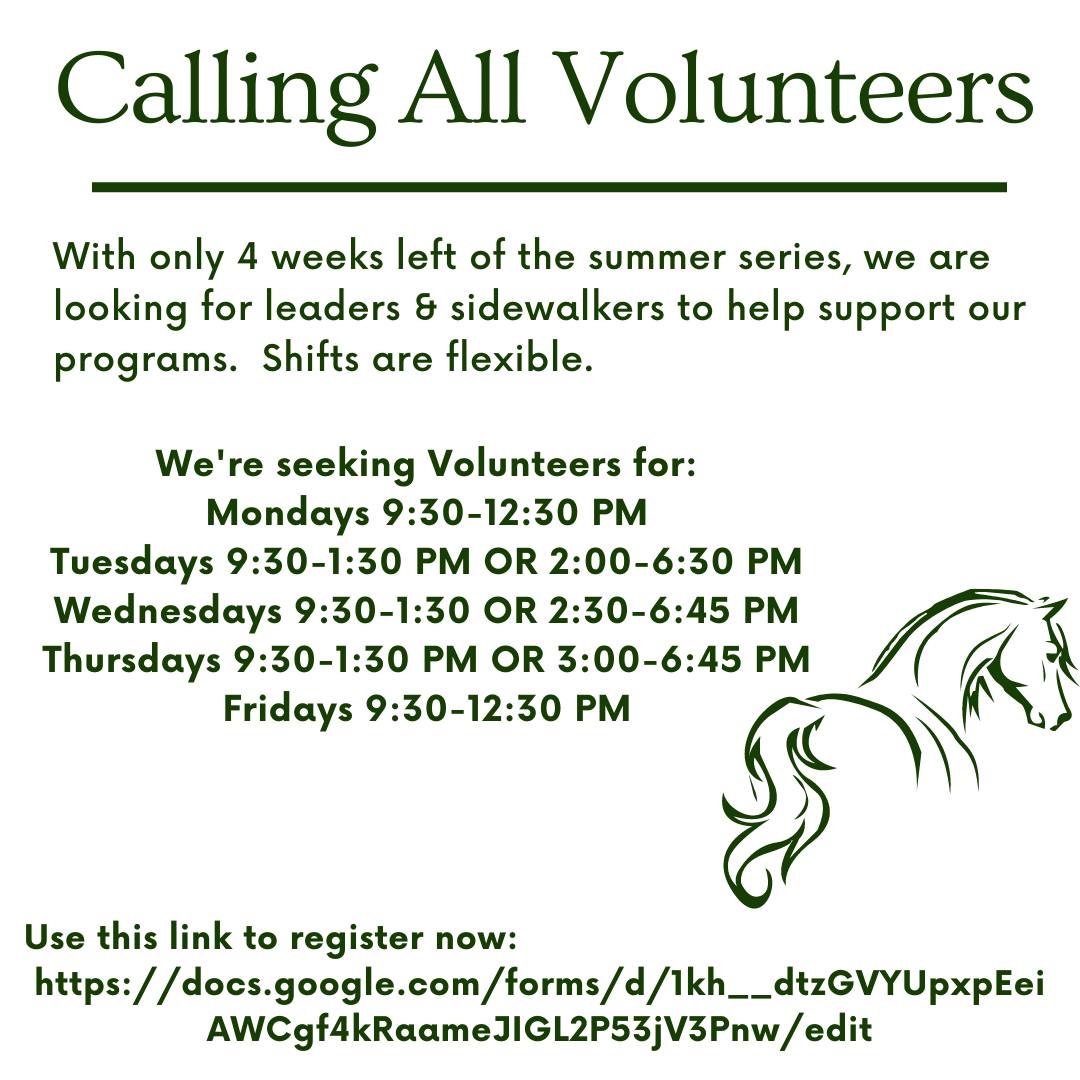 Calling All Volunteers

With only 4 weeks left of the summer series, we are looking for leaders & sidewalkers to help support our programs.  Shifts are flexible.

We're seeking Volunteers for:
Mondays 9:30-12:30 PM
Tuesdays 9:30-1:30 PM OR 2:00-6:30 PM
Wednesdays 9:30-1:30 OR 2:30-6:45 PM
Thursdays 9:30-1:30 PM OR 3:00-6:45 PM
Fridays 9:30-12:30 PM

Use this link to register now:
https://docs.google.com/forms/d/1kh__dtzGVYUpxpEeiAWCgf4kRaameJIGL2P53jV3Pnw/edit